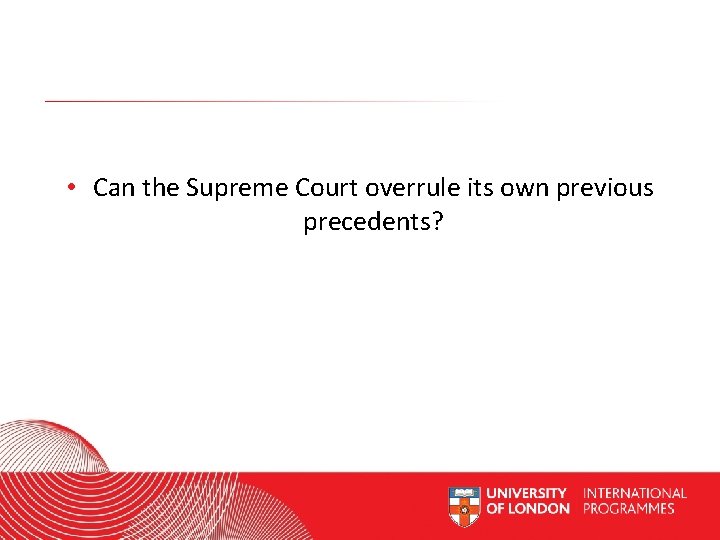 • Can the Supreme Court overrule its own previous precedents?

UNIVERSITY OF LONDON INTERNATIONAL PROGRAMMES